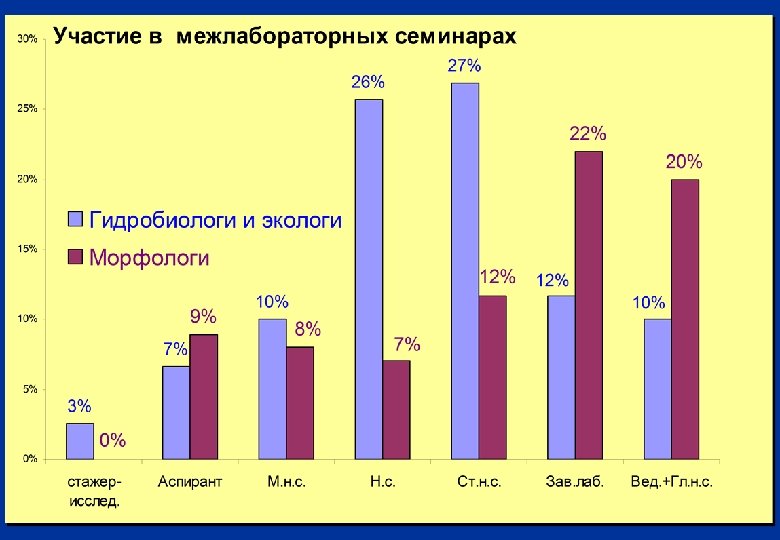 Участие в межлабораторных семинарах

30%
25%
20%
15%
10%
5%
0%

Гидробиологи и экологи
Морфологи

3%
0%
7%
9%
10%
8%
26%
7%
27%
12%
12%
22%
10%
20%

стажер-исслед.
Аспирант
М.н.с.
Н.с.
Ст.н.с.
Зав.лаб.
Вед.+Гл.н.с.